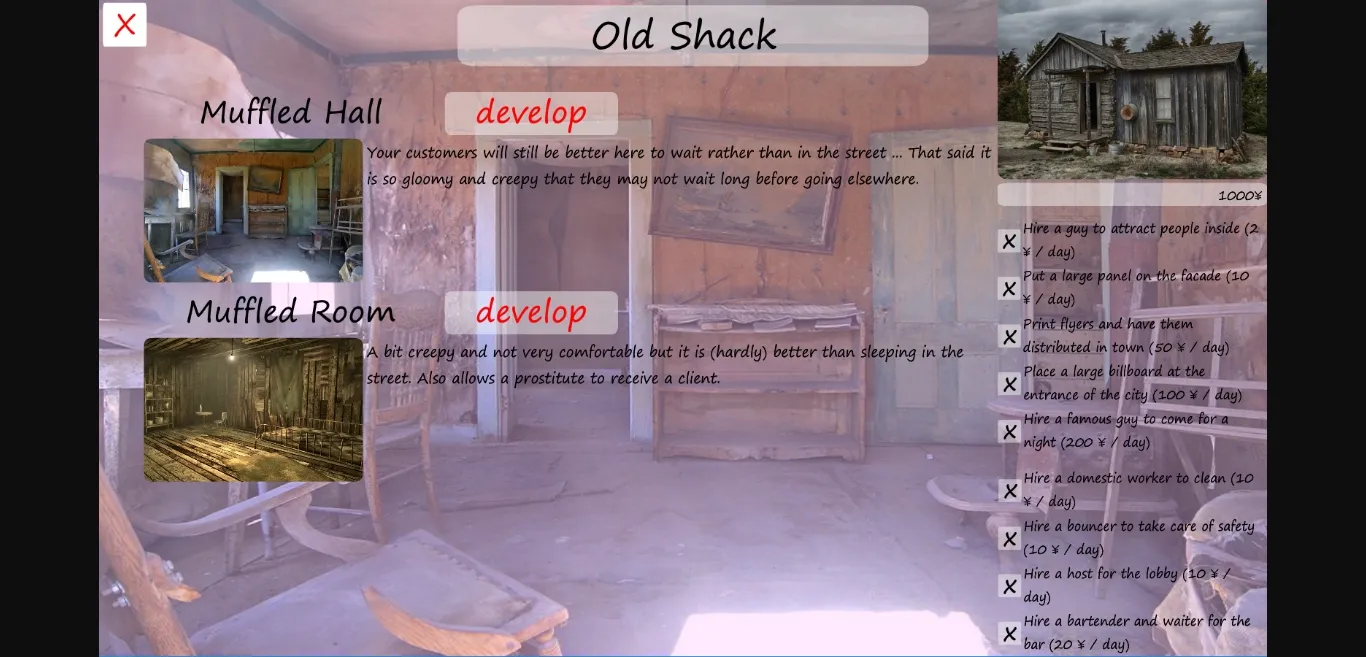 X

Old Shack

Muffled Hall

develop

Your customers will still be better here to wait rather than in the street ... That said it is so gloomy and creepy that they may not wait long before going elsewhere.

Muffled Room

develop

A bit creepy and not very comfortable but it is (hardly) better than sleeping in the street. Also allows a prostitute to receive a client.

1000¥

X Hire a guy to attract people inside (2 ¥ / day)

X Put a large panel on the facade (10 ¥ / day)

X Print flyers and have them distributed in town (50 ¥ / day)

X Place a large billboard at the entrance of the city (100 ¥ / day)

X Hire a famous guy to come for a night (200 ¥ / day)

X Hire a domestic worker to clean (10 ¥ / day)

X Hire a bouncer to take care of safety (10 ¥ / day)

X Hire a host for the lobby (10 ¥ / day)

X Hire a bartender and waiter for the bar (20 ¥ / day)